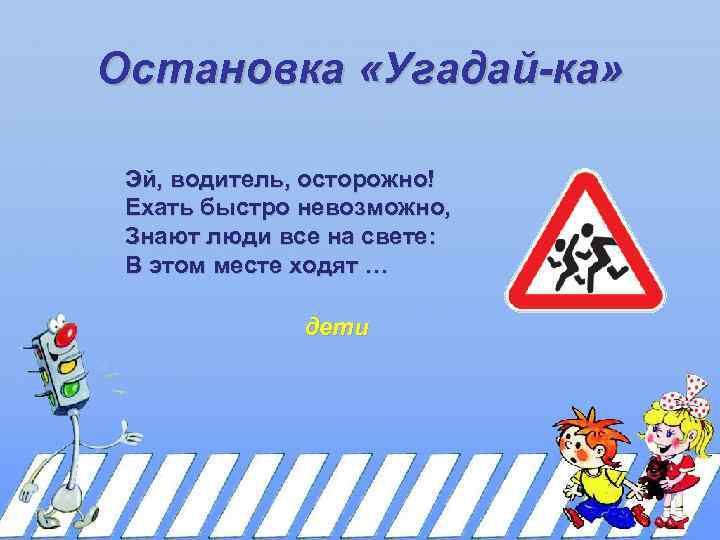 Остановка «Угадай-ка»

Эй, водитель, осторожно!
Ехать быстро невозможно,
Знают люди все на свете:
В этом месте ходят …

дети